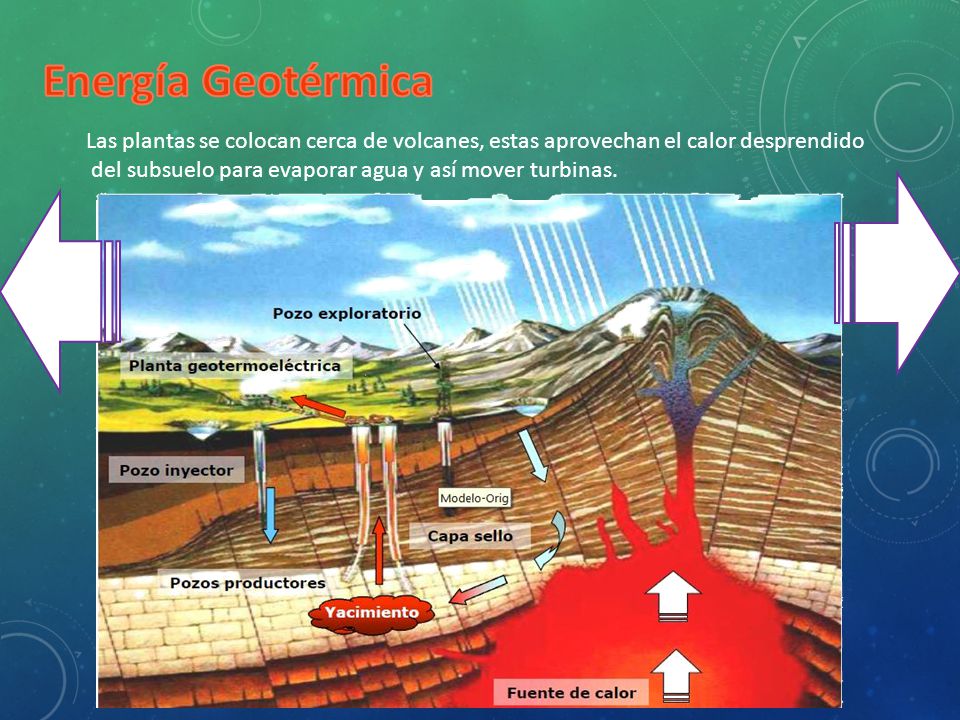 Energía Geotérmica

Las plantas se colocan cerca de volcanes, estas aprovechan el calor desprendido del subsuelo para evaporar agua y así mover turbinas.

Pozo exploratorio

Planta geotermoeléctrica

Pozo inyector

Modelo-Orig

Capa sello

Pozos productores

Yacimiento

Fuente de calor